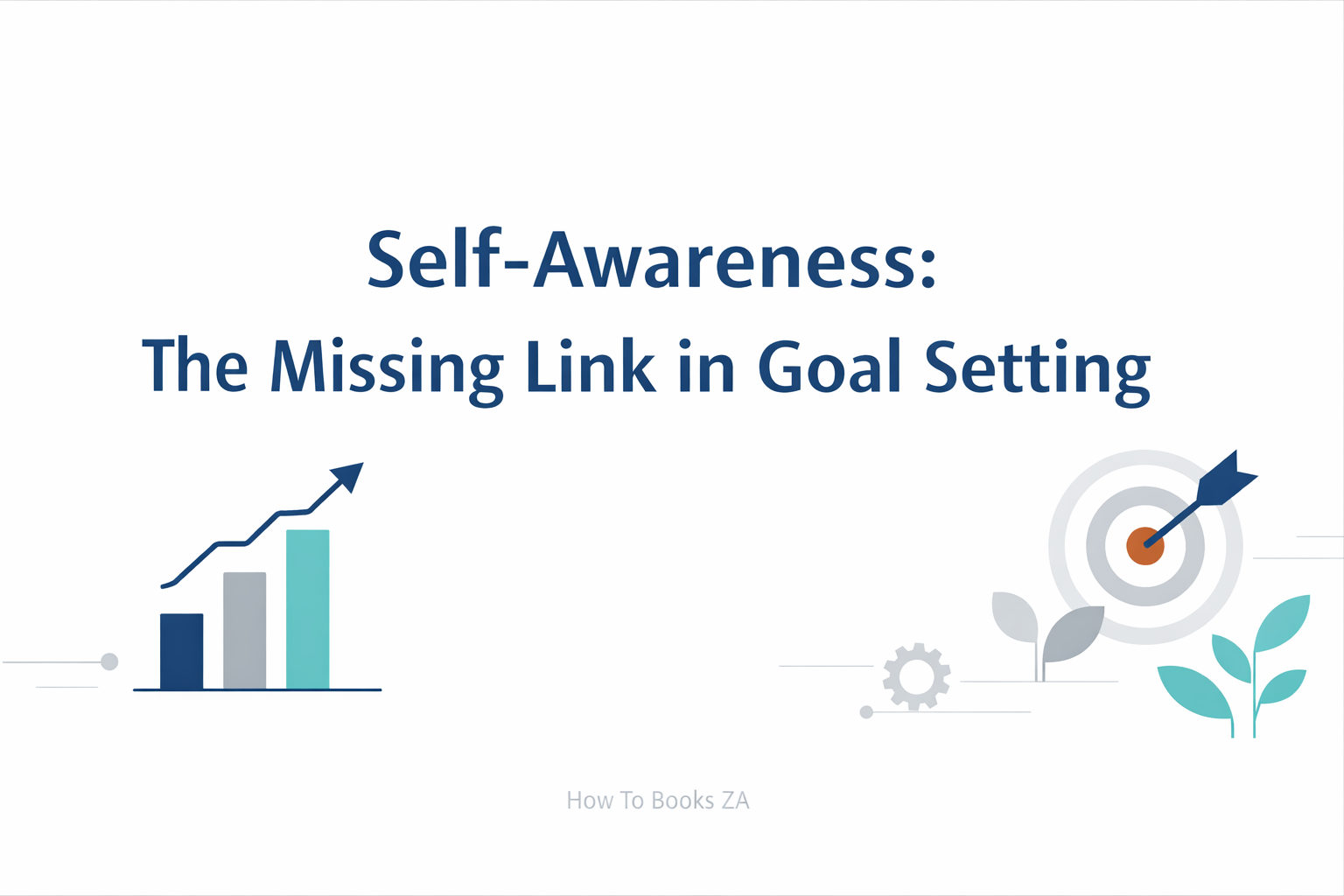 Self-Awareness:
The Missing Link in Goal Setting

How To Books ZA